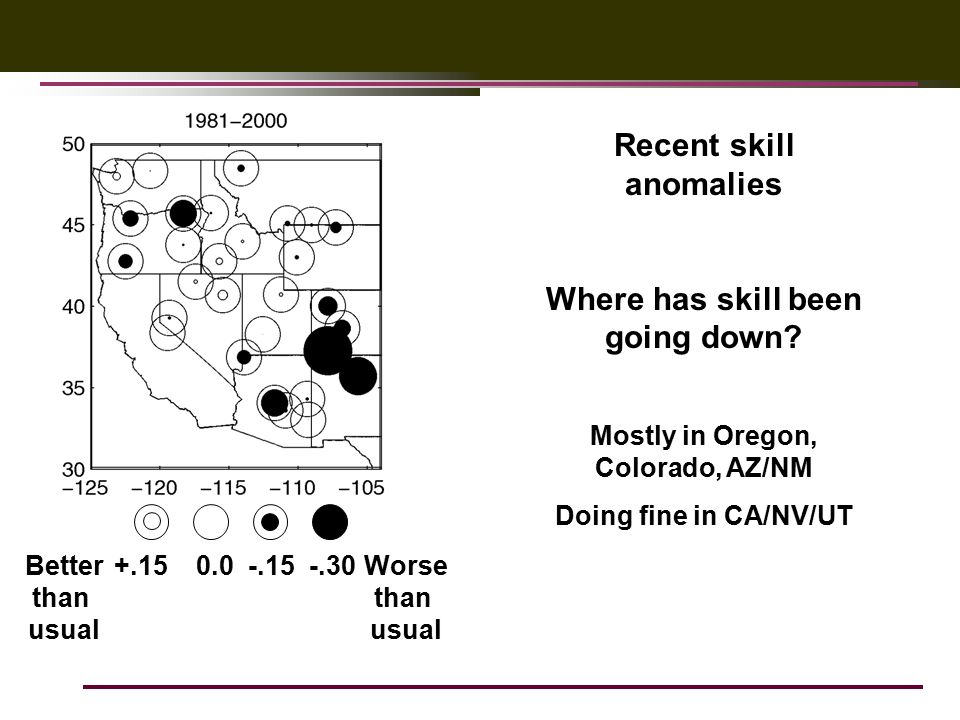 1981–2000

50
45
40
35
30
−125 −120 −115 −110 −105

Better than usual +.15 0.0 -.15 -.30 Worse than usual

Recent skill anomalies

Where has skill been going down?

Mostly in Oregon, Colorado, AZ/NM

Doing fine in CA/NV/UT